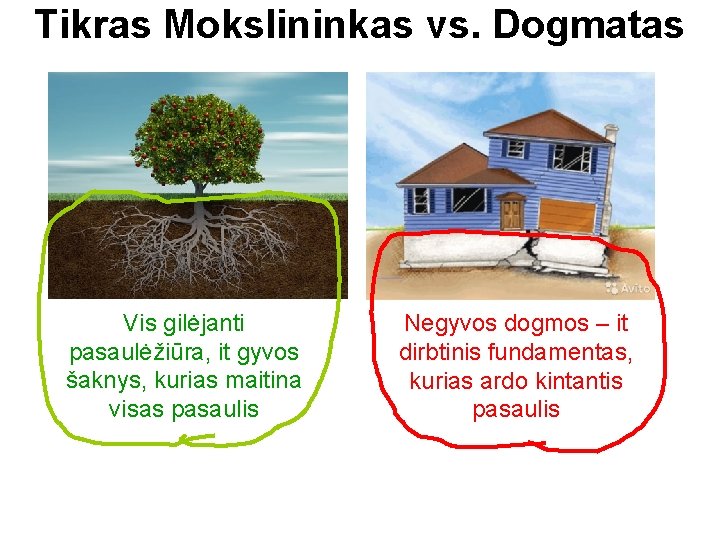 Tikras Mokslininkas vs. Dogmatas

Vis gilėjanti pasaulėžiūra, it gyvos šaknys, kurias maitina visas pasaulis

Avito

Negyvos dogmos – it dirbtinis fundamentas, kurias ardo kintantis pasaulis